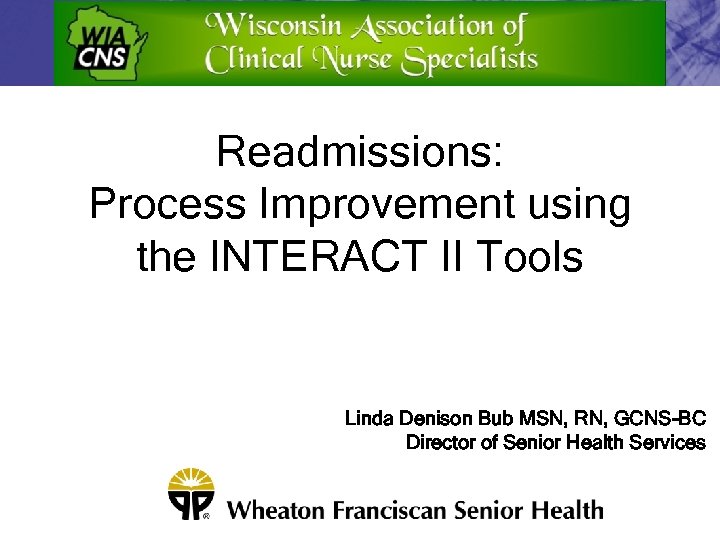 WIA CNS

Wisconsin Association of Clinical Nurse Specialists

Readmissions: Process Improvement using the INTERACT II Tools

Linda Denison Bub MSN, RN, GCNS-BC
Director of Senior Health Services

Wheaton Franciscan Senior Health